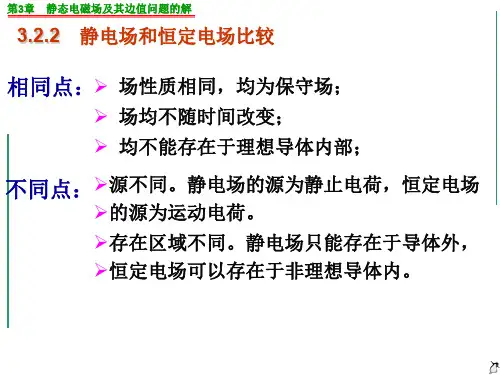 第3章 静态电磁场及其边值问题的解

3.2.2 静电场和恒定电场比较

相同点：
➢ 场性质相同，均为保守场；
➢ 场均不随时间改变；
➢ 均不能存在于理想导体内部；

不同点：
➢源不同。静电场的源为静止电荷，恒定电场
➢的源为运动电荷。
➢存在区域不同。静电场只能存在于导体外，
➢恒定电场可以存在于非理想导体内。